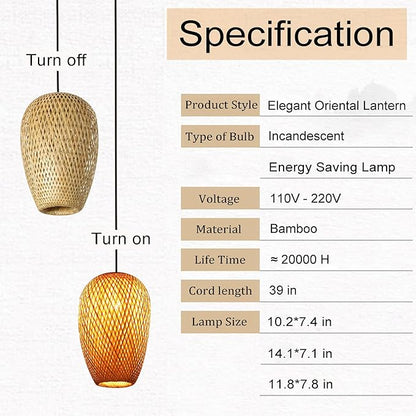 Turn off

Turn on

Specification

| Product Style | Elegant Oriental Lantern |
|---|---|
| Type of Bulb | Incandescent |
| | Energy Saving Lamp |
| Voltage | 110V - 220V |
| Material | Bamboo |
| Life Time | ≈ 20000 H |
| Cord length | 39 in |
| Lamp Size | 10.2*7.4 in |
| | 14.1*7.1 in |
| | 11.8*7.8 in |